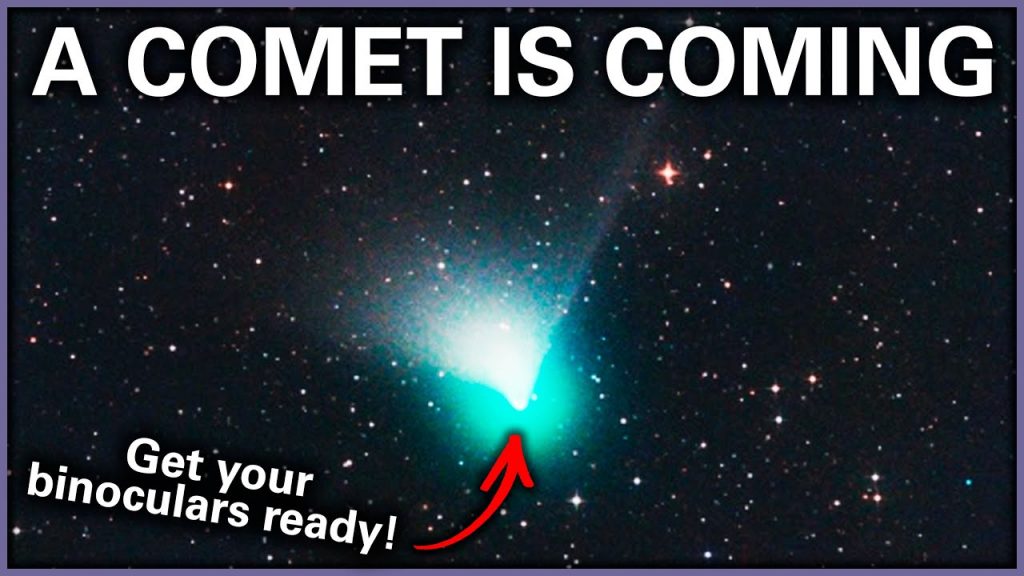 A COMET IS COMING

Get your binoculars ready!